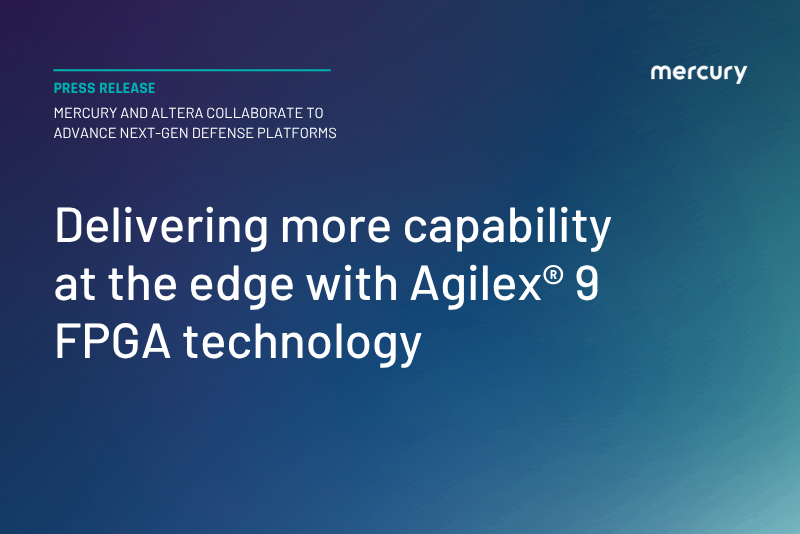 PRESS RELEASE

MERCURY AND ALTERA COLLABORATE TO ADVANCE NEXT-GEN DEFENSE PLATFORMS

mercury

Delivering more capability at the edge with Agilex® 9 FPGA technology